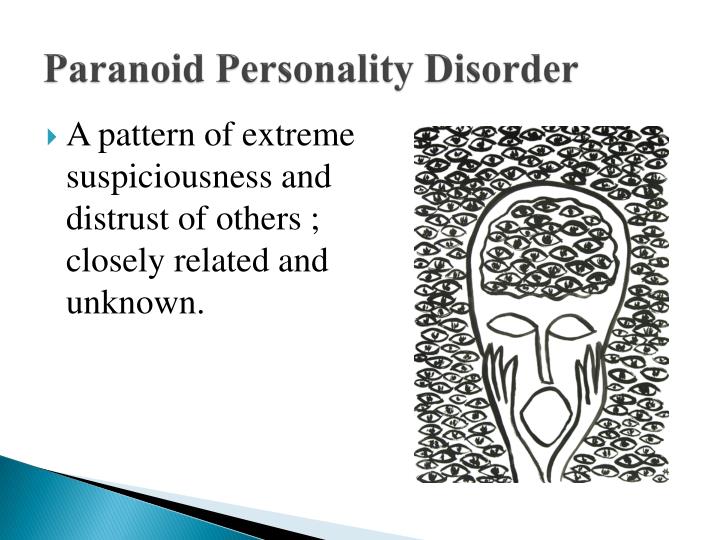 Paranoid Personality Disorder

A pattern of extreme suspiciousness and distrust of others ; closely related and unknown.